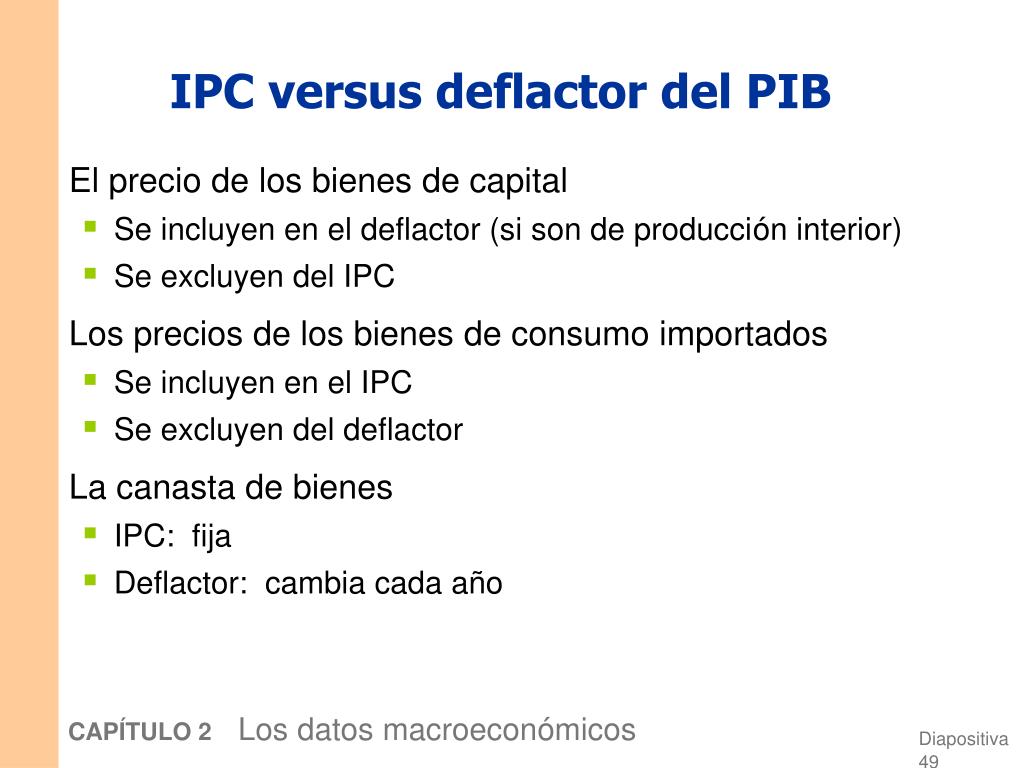 IPC versus deflactor del PIB

El precio de los bienes de capital

- Se incluyen en el deflactor (si son de producción interior)
- Se excluyen del IPC

Los precios de los bienes de consumo importados

- Se incluyen en el IPC
- Se excluyen del deflactor

La canasta de bienes

- IPC: fija
- Deflactor: cambia cada año

CAPÍTULO 2 Los datos macroeconómicos

Diapositiva 49